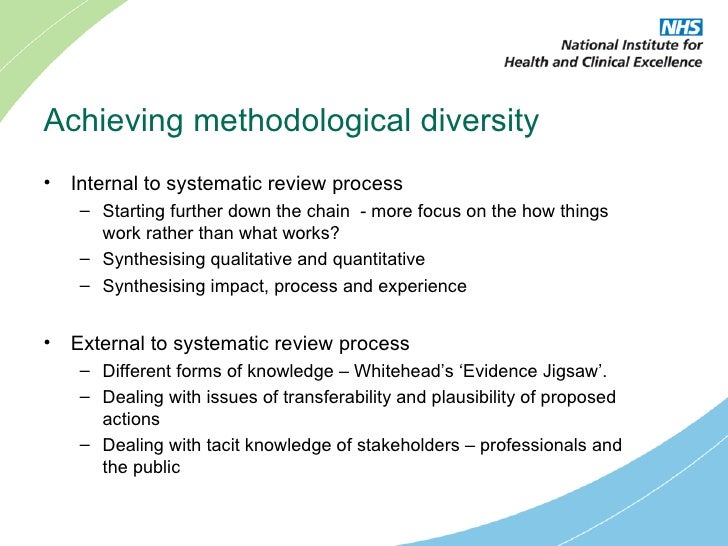 NHS
National Institute for
Health and Clinical Excellence

Achieving methodological diversity

• Internal to systematic review process
– Starting further down the chain - more focus on the how things work rather than what works?
– Synthesising qualitative and quantitative
– Synthesising impact, process and experience

• External to systematic review process
– Different forms of knowledge – Whitehead's 'Evidence Jigsaw'.
– Dealing with issues of transferability and plausibility of proposed actions
– Dealing with tacit knowledge of stakeholders – professionals and the public